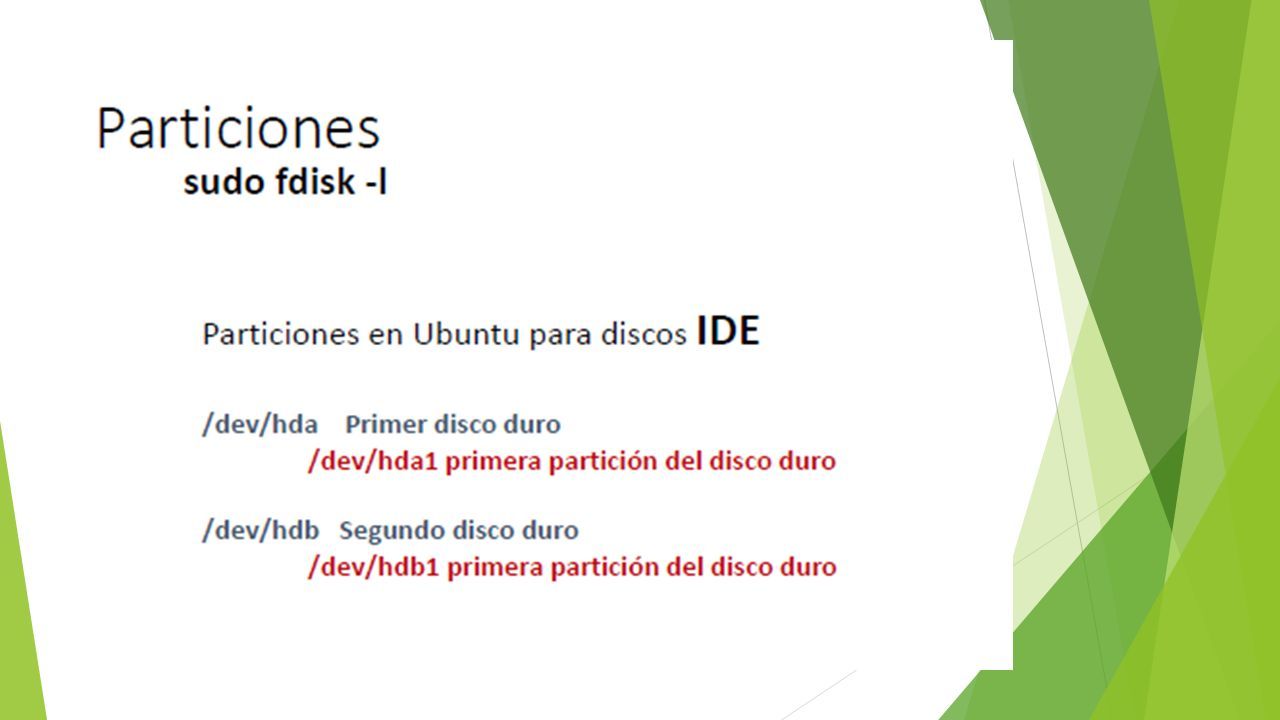 Particiones
sudo fdisk -l

Particiones en Ubuntu para discos IDE

/dev/hda Primer disco duro
/dev/hda1 primera partición del disco duro

/dev/hdb Segundo disco duro
/dev/hdb1 primera partición del disco duro